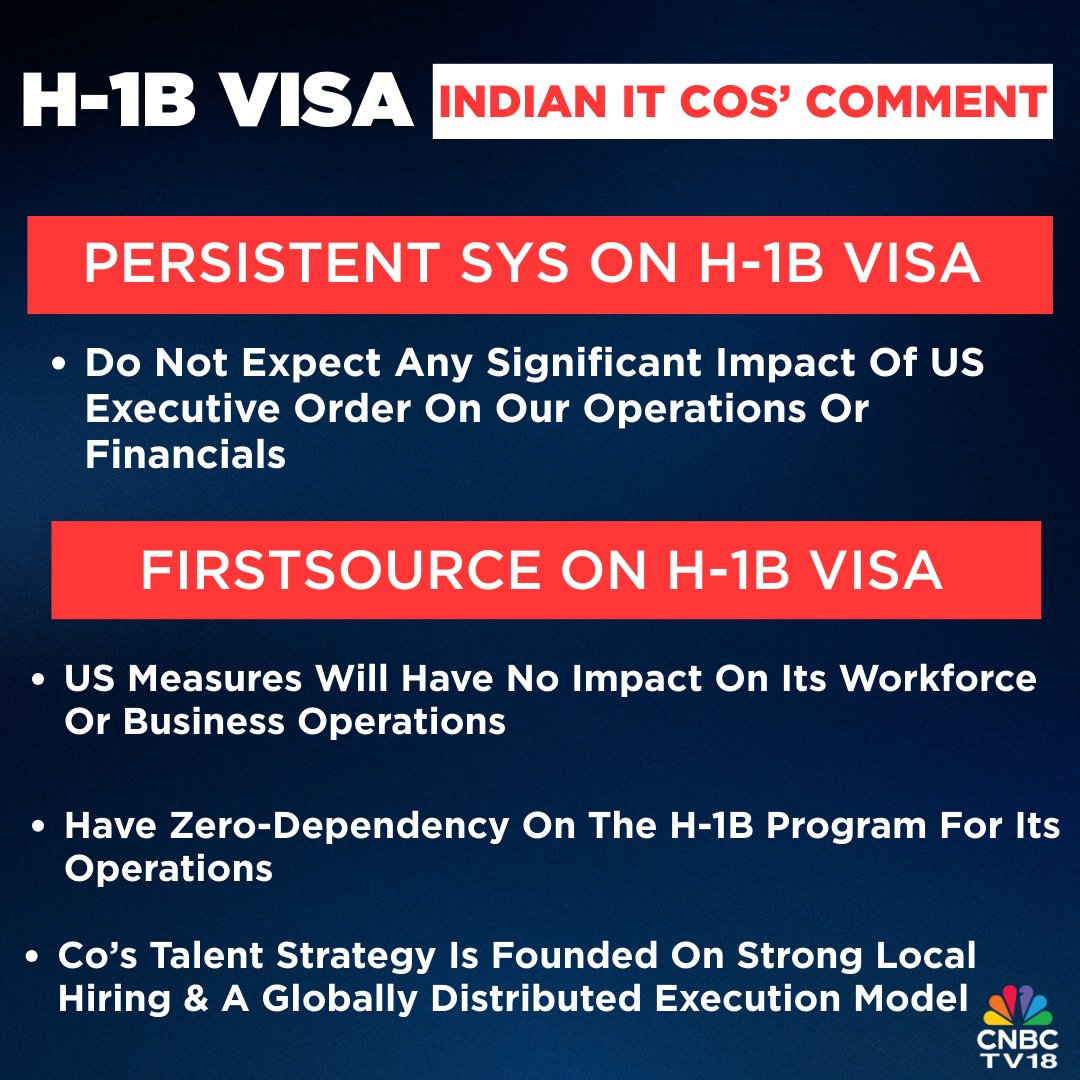 H-1B VISA INDIAN IT COS' COMMENT

PERSISTENT SYS ON H-1B VISA

• Do Not Expect Any Significant Impact Of US Executive Order On Our Operations Or Financials

FIRSTSOURCE ON H-1B VISA

• US Measures Will Have No Impact On Its Workforce Or Business Operations

• Have Zero-Dependency On The H-1B Program For Its Operations

• Co's Talent Strategy Is Founded On Strong Local Hiring & A Globally Distributed Execution Model

CNBC TV18